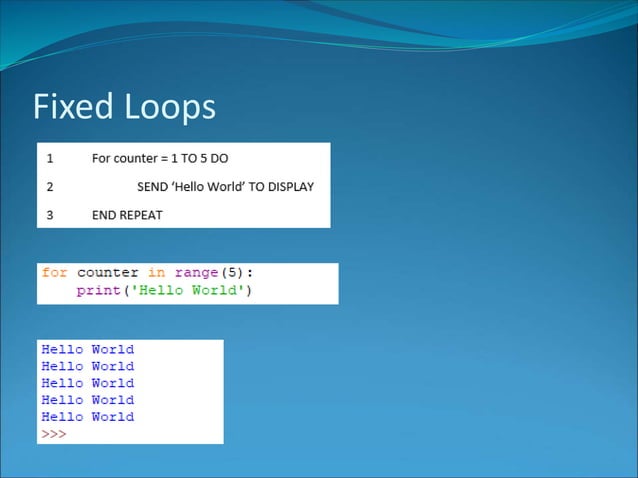 Fixed Loops

1 For counter = 1 TO 5 DO
2 SEND ‘Hello World’ TO DISPLAY
3 END REPEAT

for counter in range(5):
    print('Hello World')

Hello World
Hello World
Hello World
Hello World
Hello World
>>>